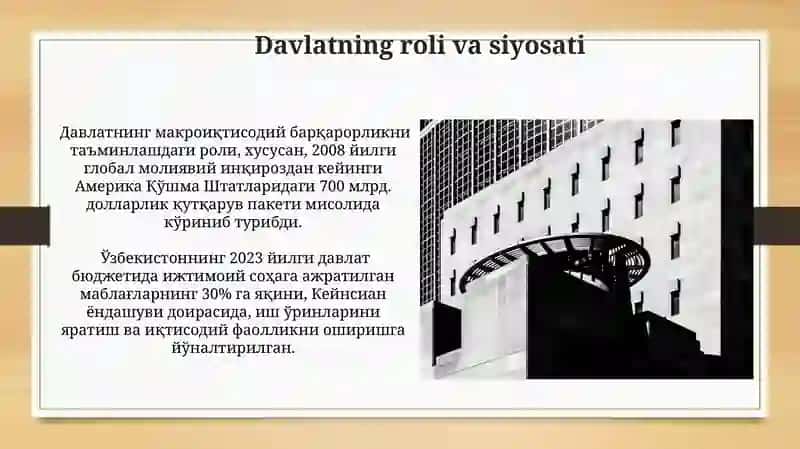 Davlatning roli va siyosati

Давлатнинг макроиқтисодий барқарорликни таъминлашдаги роли, хусусан, 2008 йилги глобал молиявий инқироздан кейинги Америка Қўшма Штатларидаги 700 млрд. долларлик қутқарув пакети мисолида кўриниб турибди.

Ўзбекистоннинг 2023 йилги давлат бюджетида ижтимоий соҳага ажратилган маблағларнинг 30% га яқини, Кейнсиан ёндашуви доирасида, иш ўринларини яратиш ва иқтисодий фаолликни оширишга йўналтирилган.